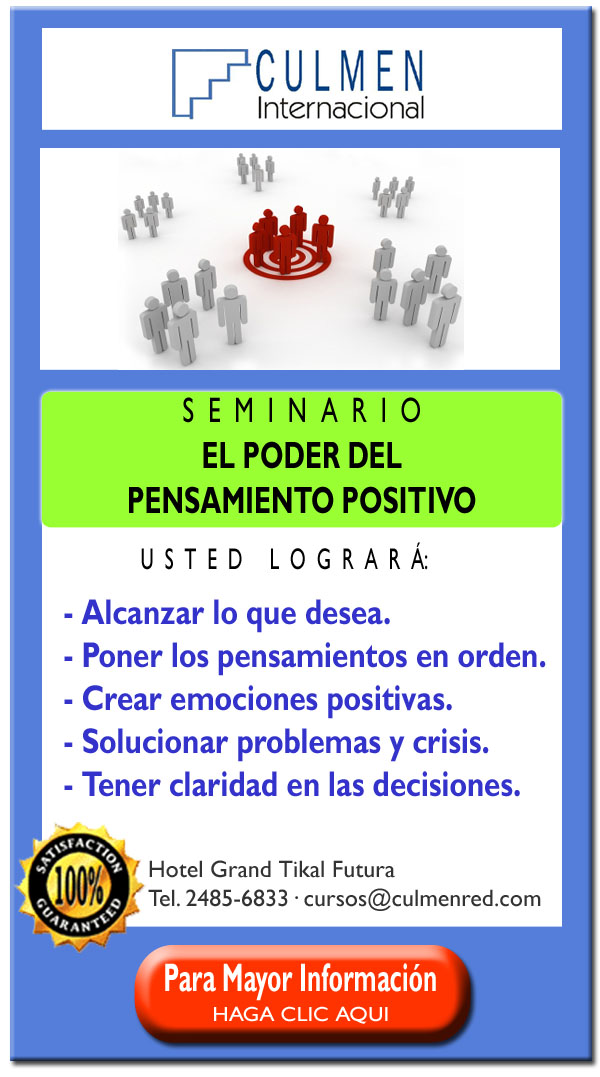 CULMEN
Internacional

SEMINARIO
EL PODER DEL
PENSAMIENTO POSITIVO

USTED LOGRARÁ:

- Alcanzar lo que desea.
- Poner los pensamientos en orden.
- Crear emociones positivas.
- Solucionar problemas y crisis.
- Tener claridad en las decisiones.

SATISFACTION 100% GUARANTEED

Hotel Grand Tikal Futura
Tel. 2485-6833 · cursos@culmenred.com

Para Mayor Información
HAGA CLIC AQUI